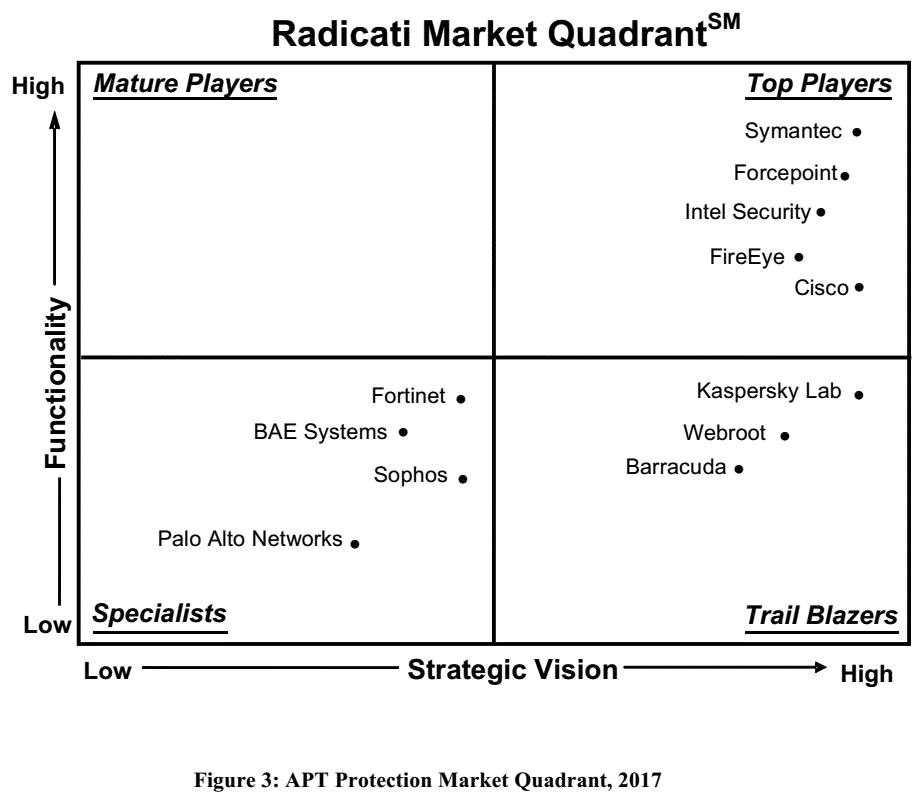 Radicati Market Quadrant$^{SM}$

High

Functionality

Low

Mature Players

Top Players

Symantec

Forcepoint

Intel Security

FireEye

Cisco

Fortinet

BAE Systems

Sophos

Palo Alto Networks

Kaspersky Lab

Webroot

Barracuda

Specialists

Trail Blazers

Low

Strategic Vision

High

Figure 3: APT Protection Market Quadrant, 2017